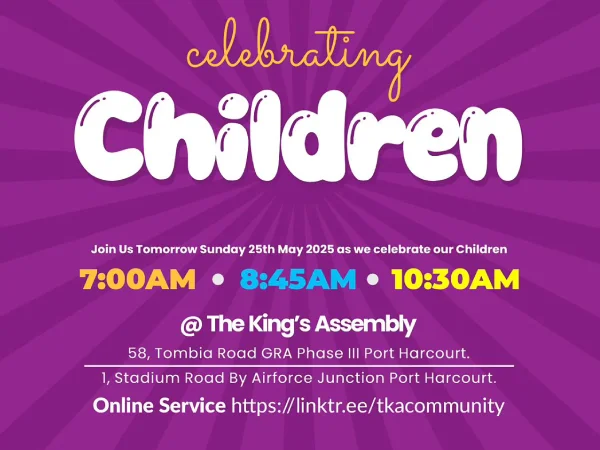 celebrating

Children

Join Us Tomorrow Sunday 25th May 2025 as we celebrate our Children

7:00AM • 8:45AM • 10:30AM

@ The King's Assembly

58, Tombia Road GRA Phase III Port Harcourt.

1, Stadium Road By Airforce Junction Port Harcourt.

Online Service https://linktr.ee/tkacommunity